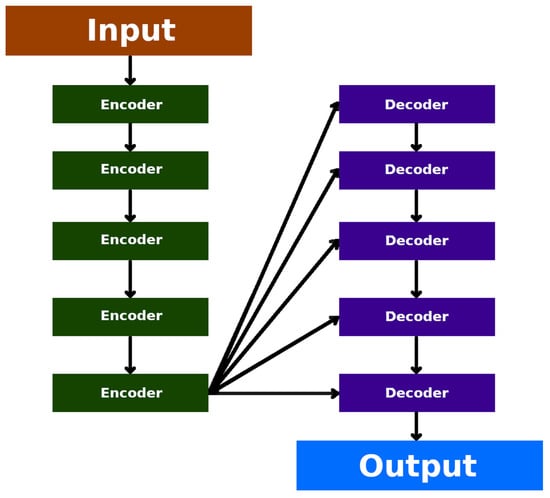 Input

Encoder

Encoder

Encoder

Encoder

Encoder

Decoder

Decoder

Decoder

Decoder

Decoder

Output